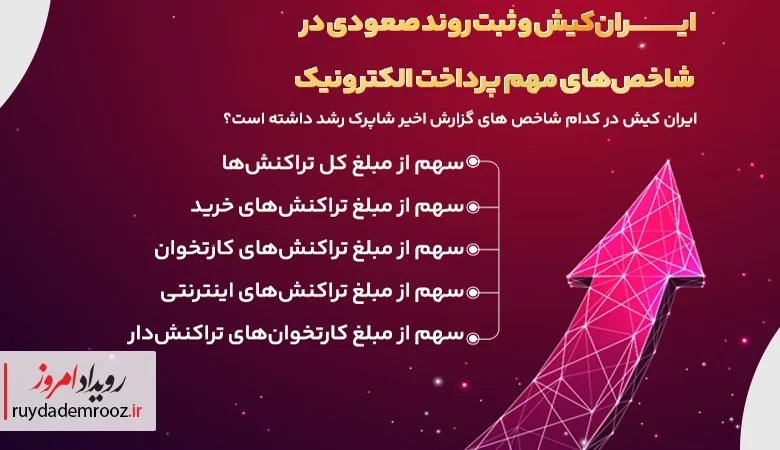 ایران کیش و ثبت روند صعودی در شاخص‌های مهم پرداخت الکترونیک

ایران کیش در کدام شاخص های گزارش اخیر شاپرک رشد داشته است؟

سهم از مبلغ کل تراکنش‌ها

سهم از مبلغ تراکنش‌های خرید

سهم از مبلغ تراکنش‌های کارتخوان

سهم از مبلغ تراکنش‌های اینترنتی

سهم از مبلغ کارتخوان‌های تراکنش‌دار

رویداد امروز
ruydademrooz.ir